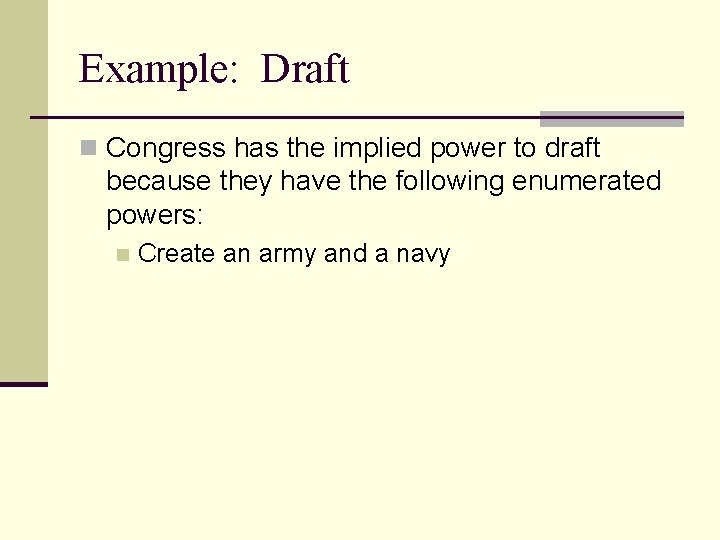 Example: Draft

Congress has the implied power to draft because they have the following enumerated powers:

Create an army and a navy